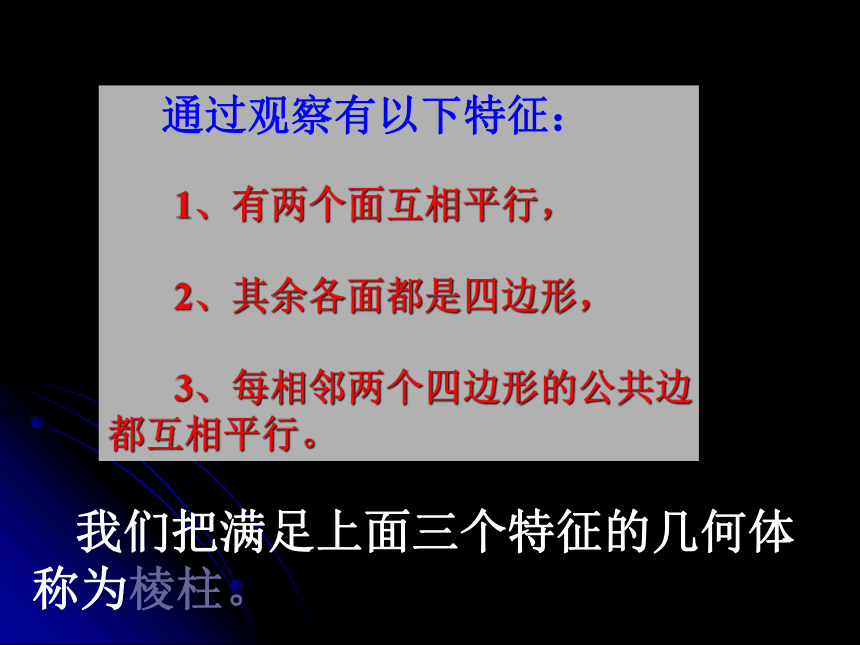 通过观察有以下特征：

1、有两个面互相平行，

2、其余各面都是四边形，

3、每相邻两个四边形的公共边都互相平行。

我们把满足上面三个特征的几何体称为棱柱。